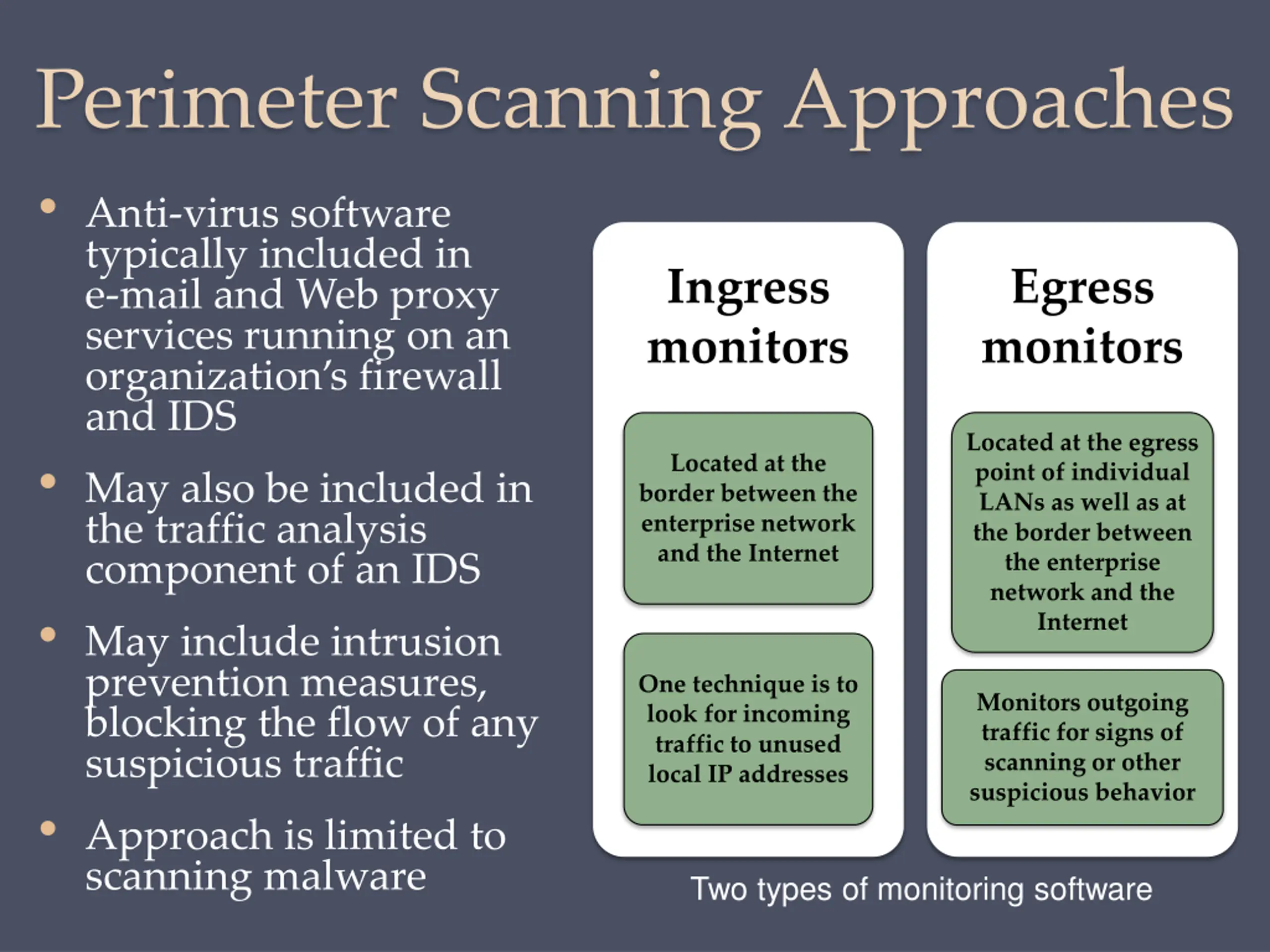 Perimeter Scanning Approaches

• Anti-virus software typically included in e-mail and Web proxy services running on an organization's firewall and IDS

• May also be included in the traffic analysis component of an IDS

• May include intrusion prevention measures, blocking the flow of any suspicious traffic

• Approach is limited to scanning malware

Ingress monitors

Located at the border between the enterprise network and the Internet

One technique is to look for incoming traffic to unused local IP addresses

Egress monitors

Located at the egress point of individual LANs as well as at the border between the enterprise network and the Internet

Monitors outgoing traffic for signs of scanning or other suspicious behavior

Two types of monitoring software